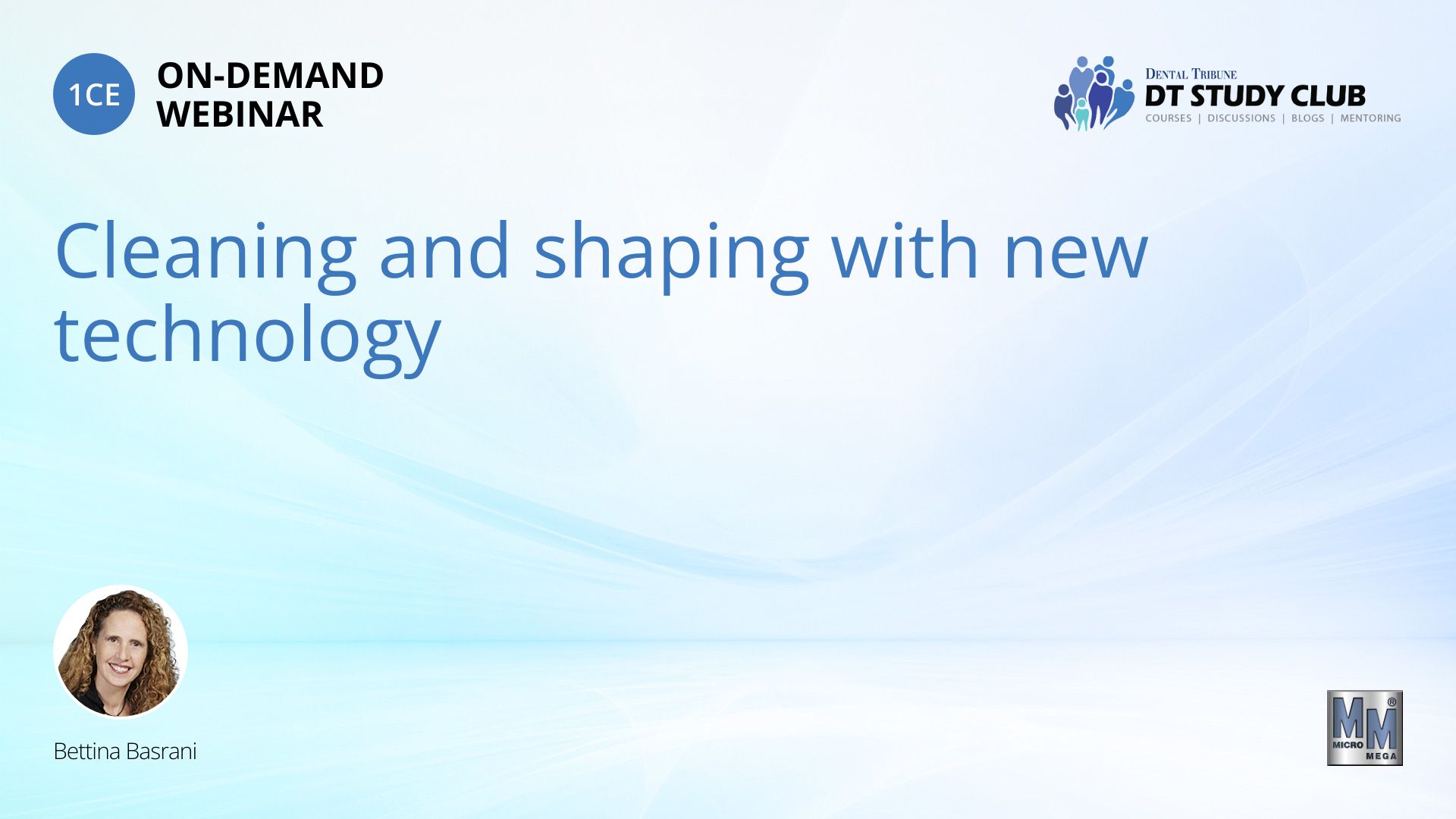 1CE ON-DEMAND WEBINAR

DENTAL TRIBUNE
DT STUDY CLUB
COURSES | DISCUSSIONS | BLOGS | MENTORING

Cleaning and shaping with new technology

Bettina Basrani

MM®
MICRO MEGA